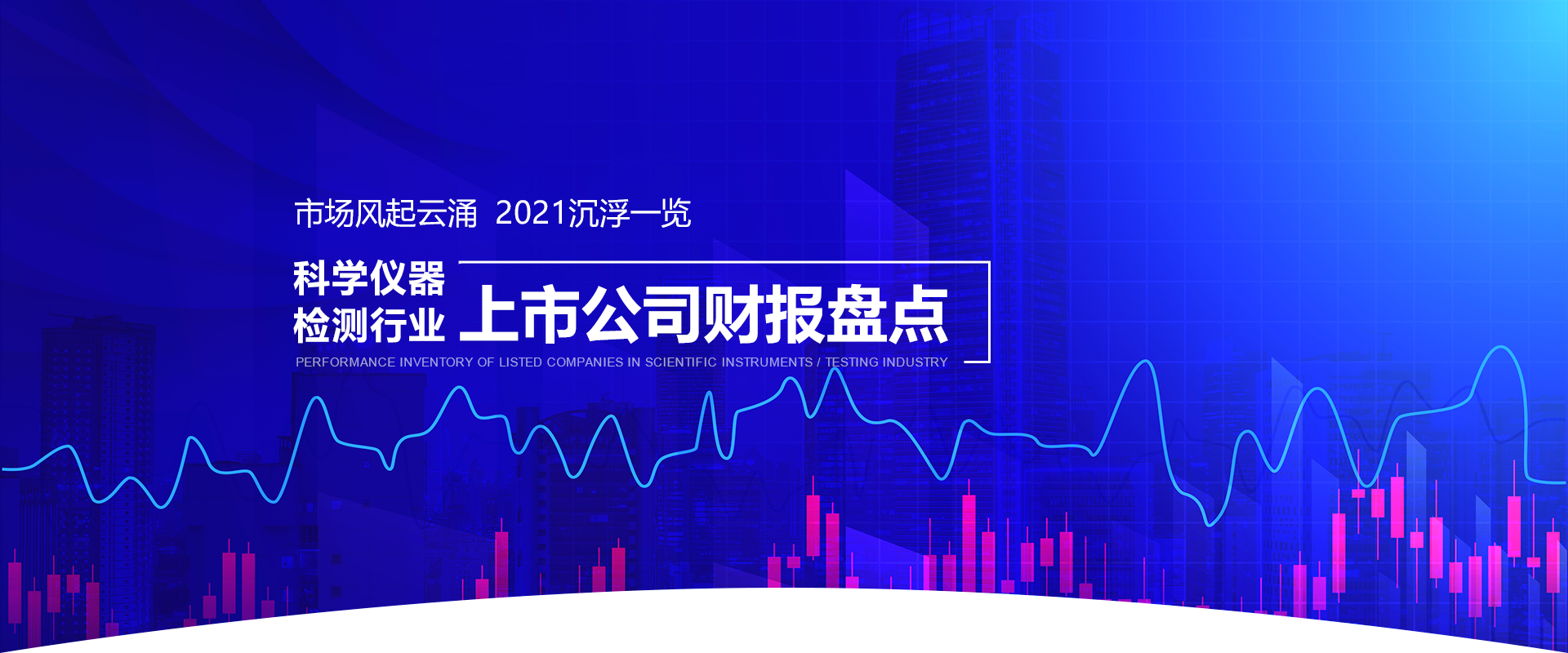 市场风起云涌 2021沉浮一览

科学仪器
检测行业

上市公司财报盘点

PERFORMANCE INVENTORY OF LISTED COMPANIES IN SCIENTIFIC INSTRUMENTS / TESTING INDUSTRY